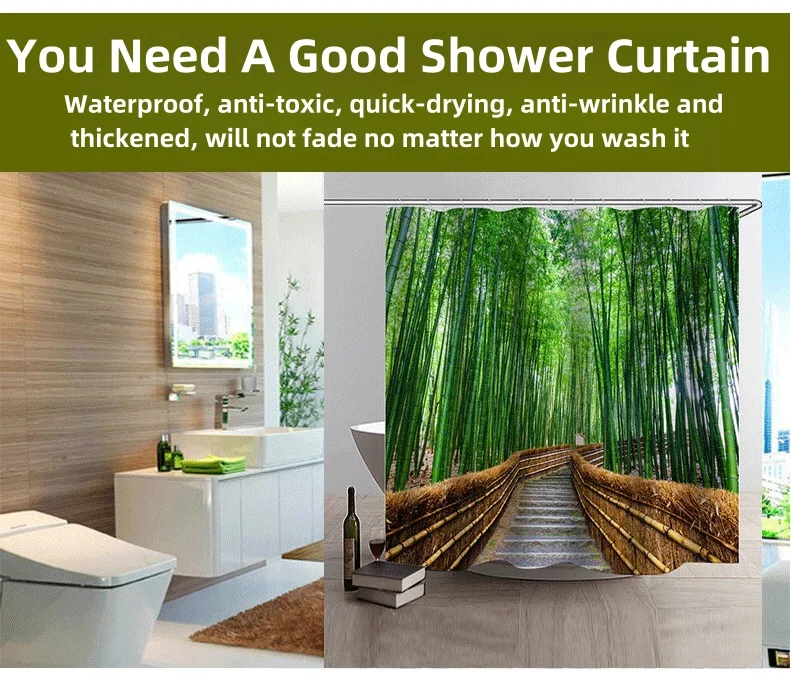 You Need A Good Shower Curtain

Waterproof, anti-toxic, quick-drying, anti-wrinkle and thickened, will not fade no matter how you wash it